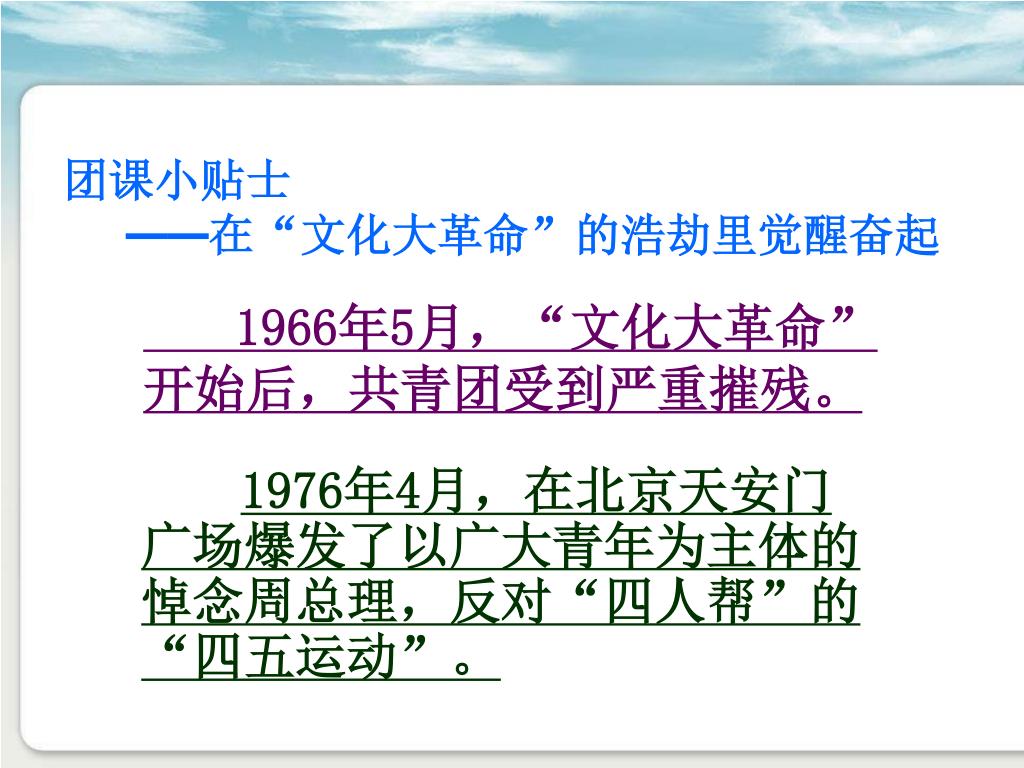 团课小贴士
——在“文化大革命”的浩劫里觉醒奋起

1966年5月，“文化大革命”开始后，共青团受到严重摧残。

1976年4月，在北京天安门广场爆发了以广大青年为主体的悼念周总理，反对“四人帮”的“四五运动”。